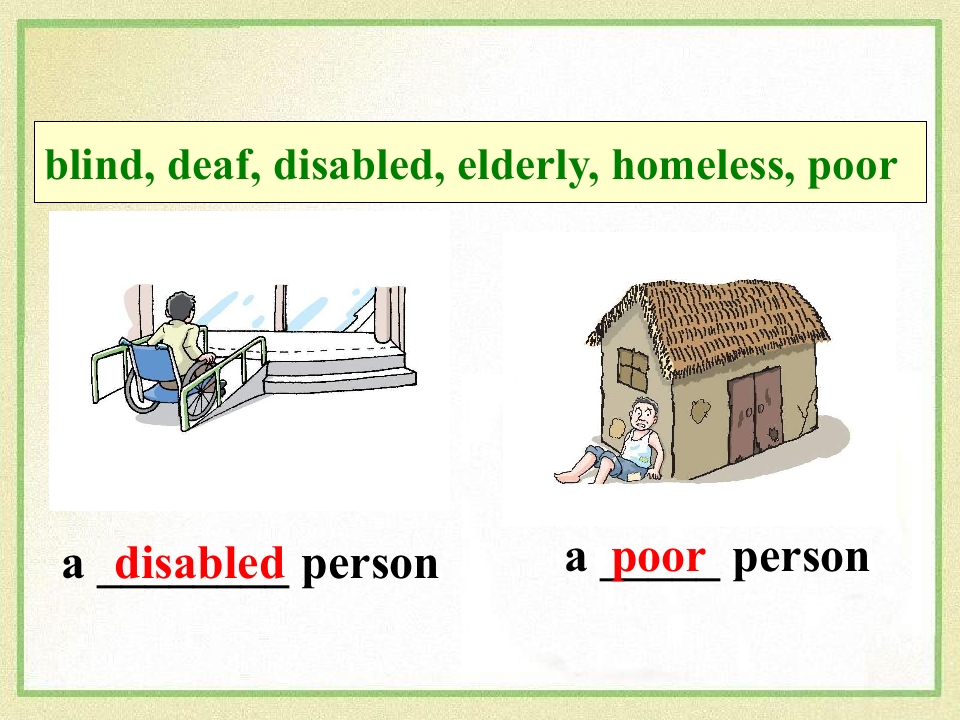 blind, deaf, disabled, elderly, homeless, poor

a disabled person

a poor person